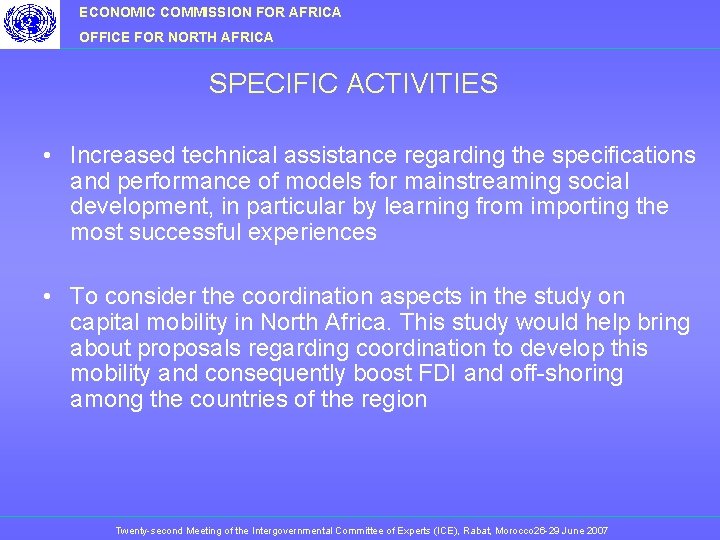 ECONOMIC COMMISSION FOR AFRICA
OFFICE FOR NORTH AFRICA

SPECIFIC ACTIVITIES

• Increased technical assistance regarding the specifications and performance of models for mainstreaming social development, in particular by learning from importing the most successful experiences

• To consider the coordination aspects in the study on capital mobility in North Africa. This study would help bring about proposals regarding coordination to develop this mobility and consequently boost FDI and off-shoring among the countries of the region

Twenty-second Meeting of the Intergovernmental Committee of Experts (ICE), Rabat, Morocco26-29 June 2007